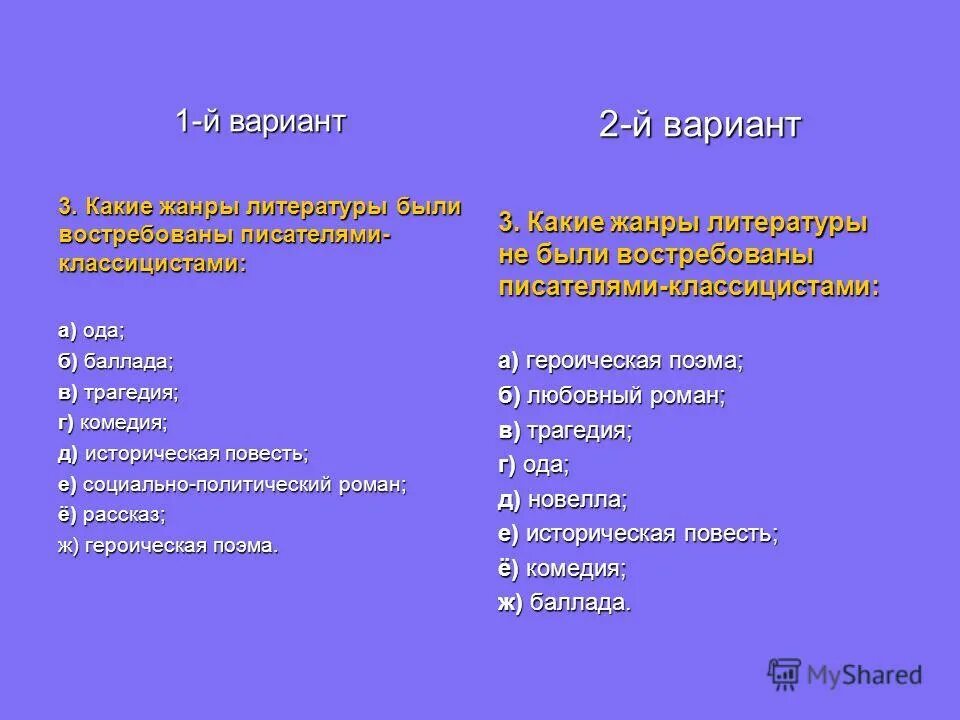 1-й вариант

3. Какие жанры литературы были востребованы писателями-классицистами:

а) ода;
б) баллада;
в) трагедия;
г) комедия;
д) историческая повесть;
е) социально-политический роман;
ё) рассказ;
ж) героическая поэма.

2-й вариант

3. Какие жанры литературы не были востребованы писателями-классицистами:

а) героическая поэма;
б) любовный роман;
в) трагедия;
г) ода;
д) новелла;
е) историческая повесть;
ё) комедия;
ж) баллада.

MyShared